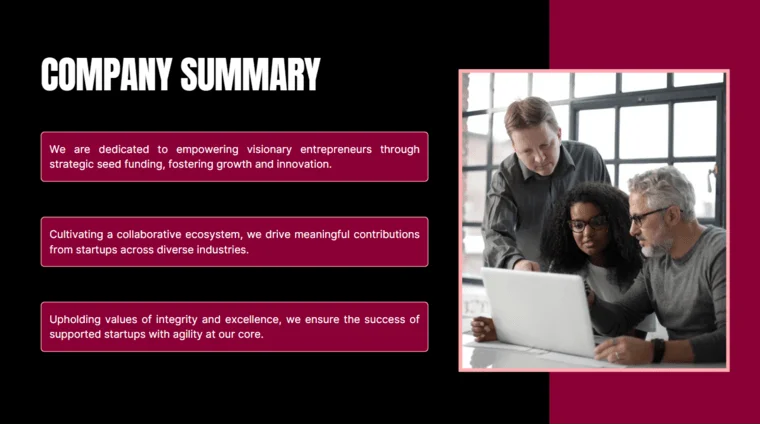 COMPANY SUMMARY

We are dedicated to empowering visionary entrepreneurs through strategic seed funding, fostering growth and innovation.

Cultivating a collaborative ecosystem, we drive meaningful contributions from startups across diverse industries.

Upholding values of integrity and excellence, we ensure the success of supported startups with agility at our core.